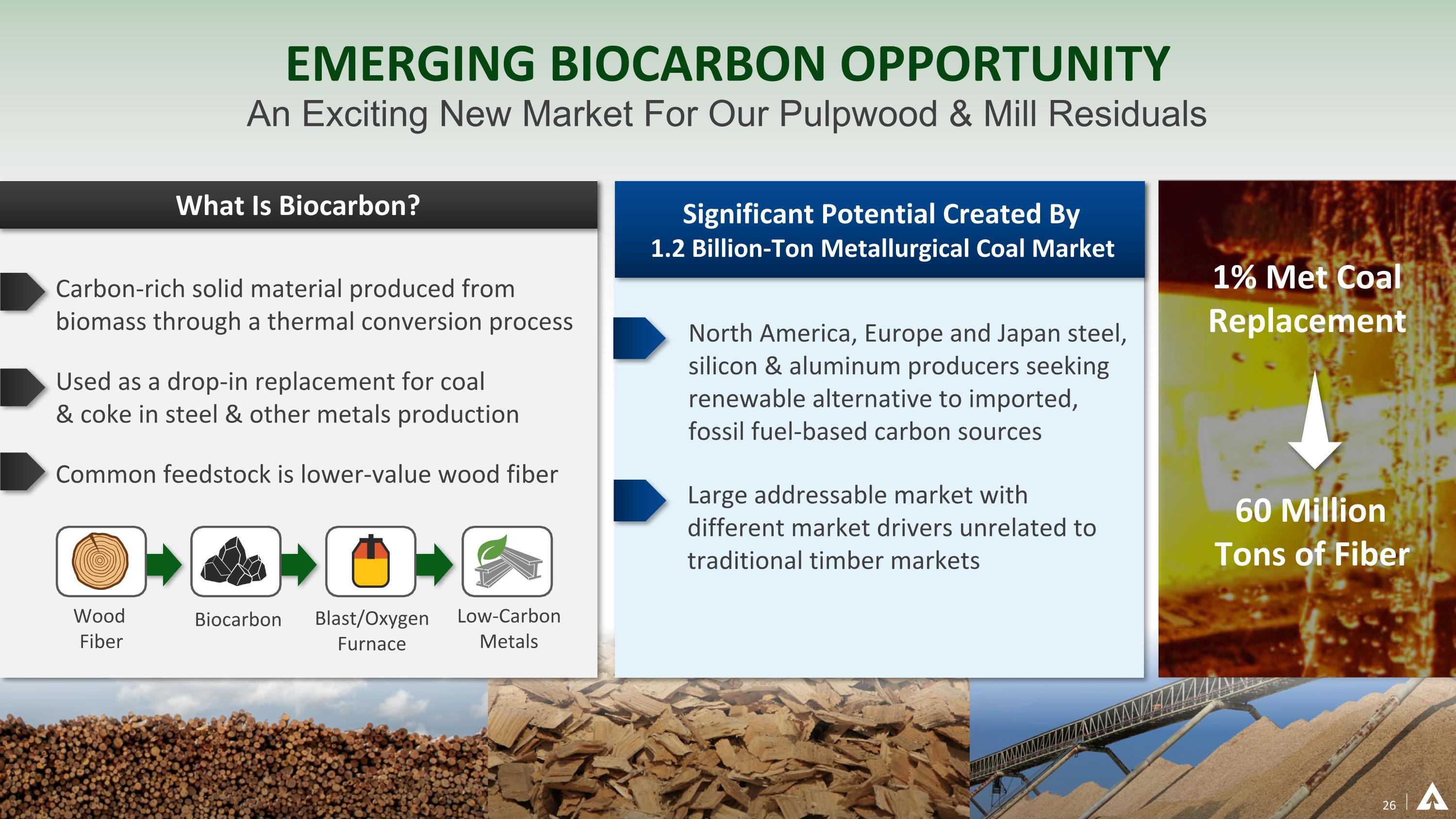 EMERGING BIOCARBON OPPORTUNITY
An Exciting New Market For Our Pulpwood & Mill Residuals

What Is Biocarbon?

Carbon-rich solid material produced from biomass through a thermal conversion process

Used as a drop-in replacement for coal & coke in steel & other metals production

Common feedstock is lower-value wood fiber

Wood Fiber

Biocarbon

Blast/Oxygen Furnace

Low-Carbon Metals

Significant Potential Created By 1.2 Billion-Ton Metallurgical Coal Market

North America, Europe and Japan steel, silicon & aluminum producers seeking renewable alternative to imported, fossil fuel-based carbon sources

Large addressable market with different market drivers unrelated to traditional timber markets

1% Met Coal Replacement

60 Million Tons of Fiber

26